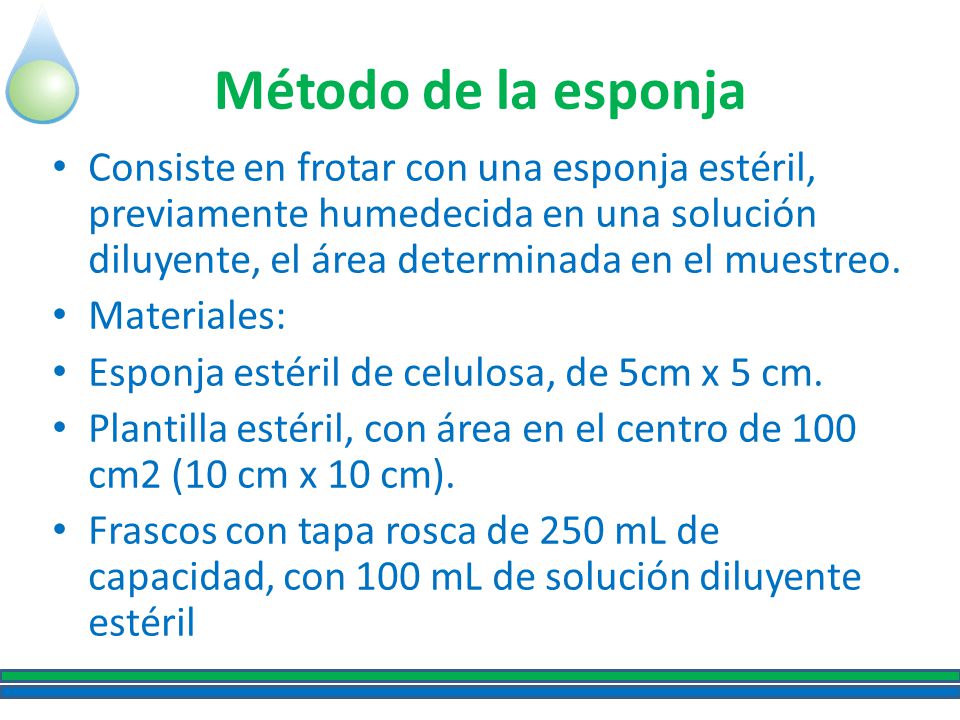 Método de la esponja

• Consiste en frotar con una esponja estéril, previamente humedecida en una solución diluyente, el área determinada en el muestreo.
• Materiales:
• Esponja estéril de celulosa, de 5cm x 5 cm.
• Plantilla estéril, con área en el centro de 100 cm2 (10 cm x 10 cm).
• Frascos con tapa rosca de 250 mL de capacidad, con 100 mL de solución diluyente estéril